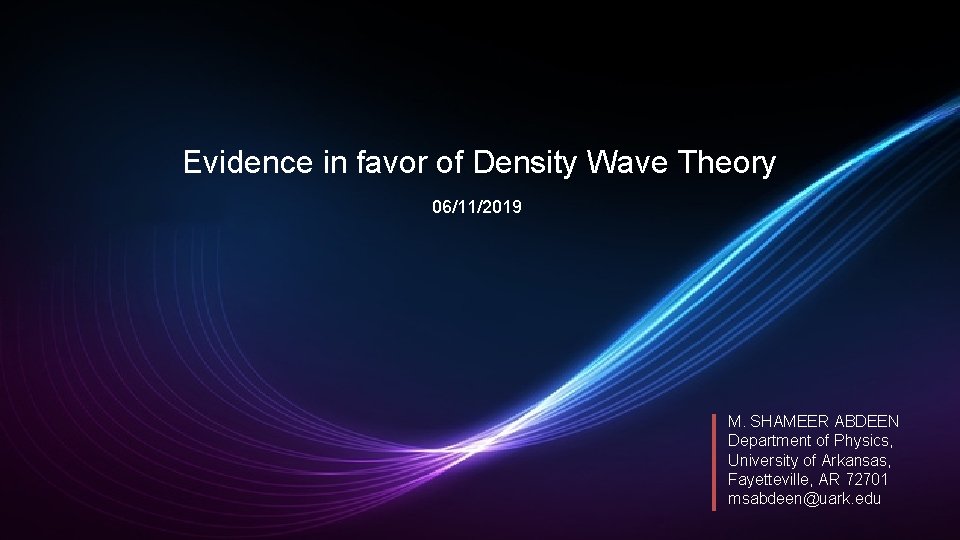 Evidence in favor of Density Wave Theory

06/11/2019

M. SHAMEER ABDEEN
Department of Physics,
University of Arkansas,
Fayetteville, AR 72701
msabdeen@uark.edu